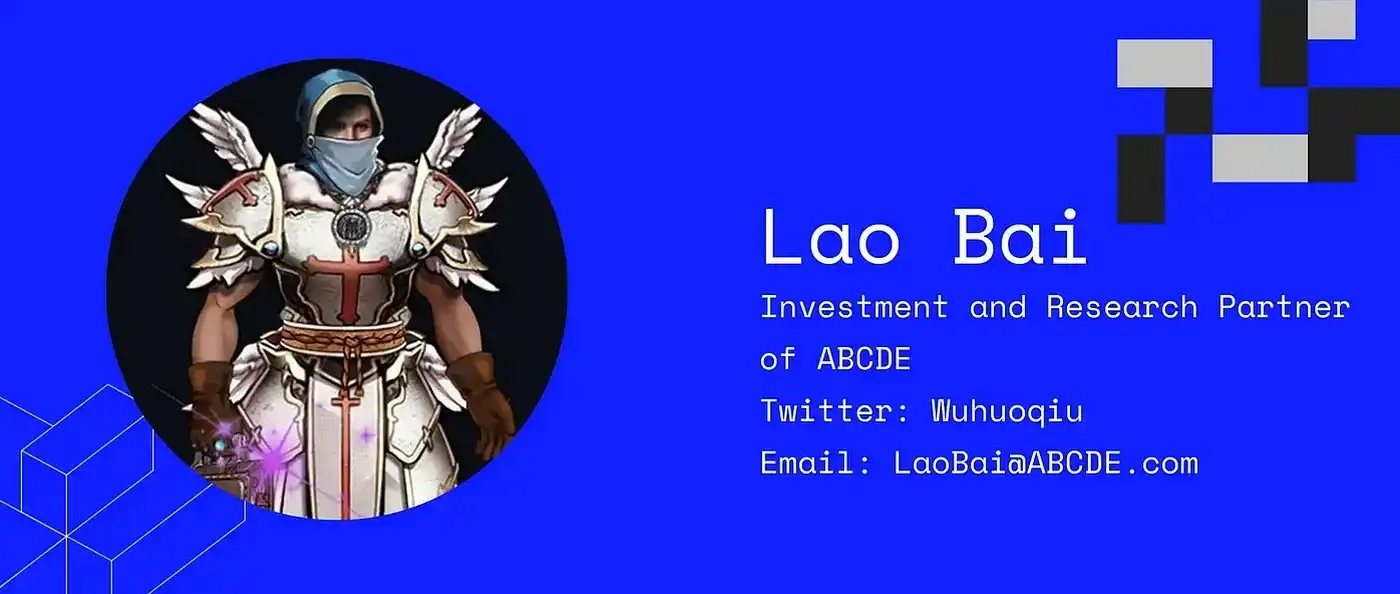 Lao Bai

Investment and Research Partner of ABCDE

Twitter: Wuhuoqiu

Email: LaoBai@ABCDE.com